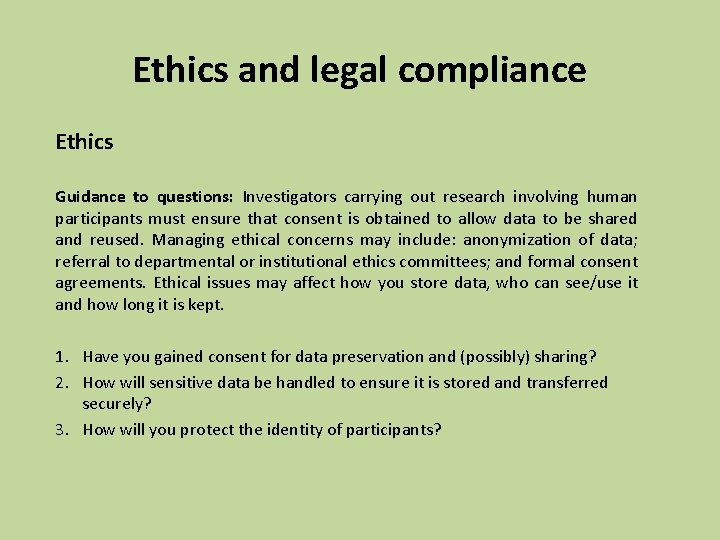 Ethics and legal compliance

Ethics

Guidance to questions: Investigators carrying out research involving human participants must ensure that consent is obtained to allow data to be shared and reused. Managing ethical concerns may include: anonymization of data; referral to departmental or institutional ethics committees; and formal consent agreements. Ethical issues may affect how you store data, who can see/use it and how long it is kept.

1. Have you gained consent for data preservation and (possibly) sharing?
2. How will sensitive data be handled to ensure it is stored and transferred securely?
3. How will you protect the identity of participants?